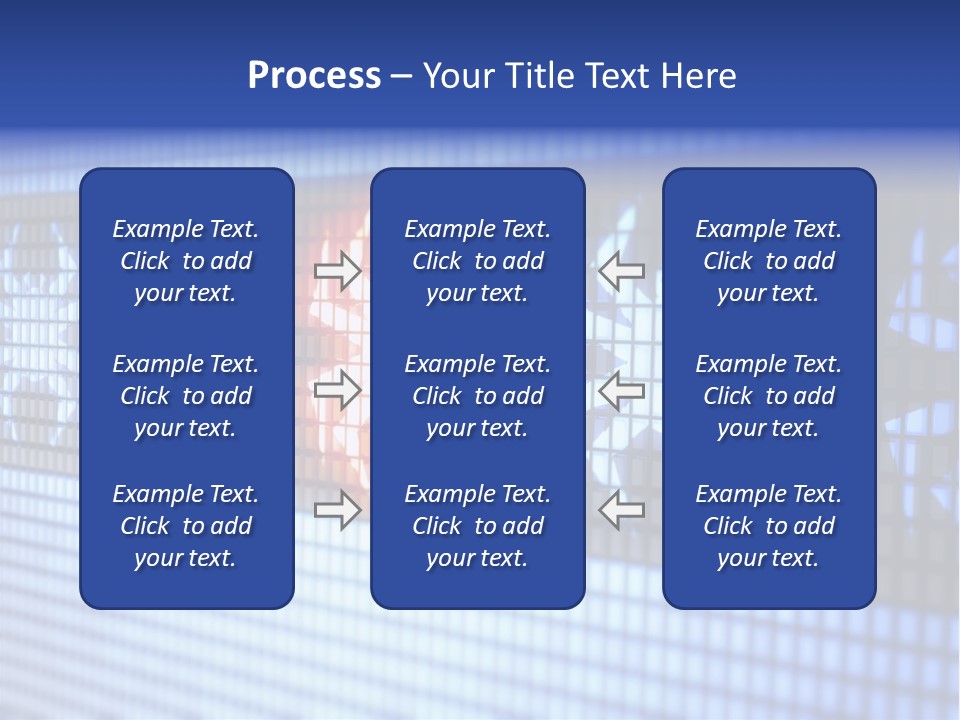 Process – Your Title Text Here

Example Text. Click to add your text.

Example Text. Click to add your text.

Example Text. Click to add your text.

Example Text. Click to add your text.

Example Text. Click to add your text.

Example Text. Click to add your text.

Example Text. Click to add your text.

Example Text. Click to add your text.

Example Text. Click to add your text.